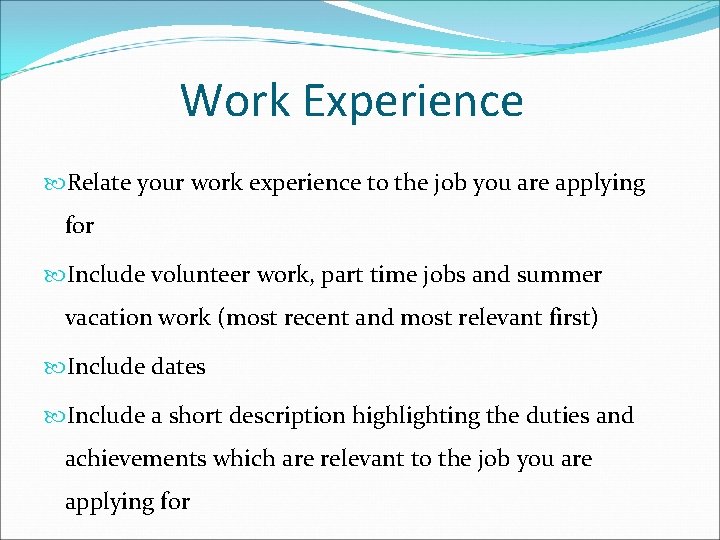 Work Experience

Relate your work experience to the job you are applying for

Include volunteer work, part time jobs and summer vacation work (most recent and most relevant first)

Include dates

Include a short description highlighting the duties and achievements which are relevant to the job you are applying for